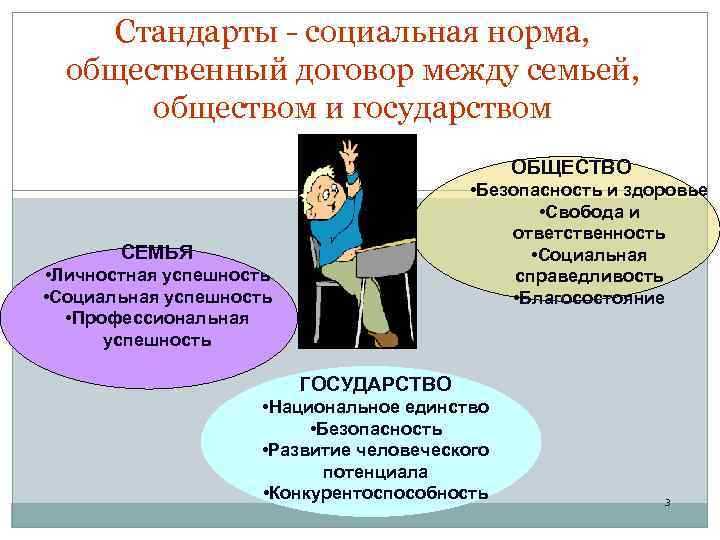 Стандарты - социальная норма, общественный договор между семьей, обществом и государством

ОБЩЕСТВО
•Безопасность и здоровье
•Свобода и ответственность
•Социальная справедливость
•Благосостояние

СЕМЬЯ
•Личностная успешность
•Социальная успешность
•Профессиональная успешность

ГОСУДАРСТВО
•Национальное единство
•Безопасность
•Развитие человеческого потенциала
•Конкурентоспособность

3